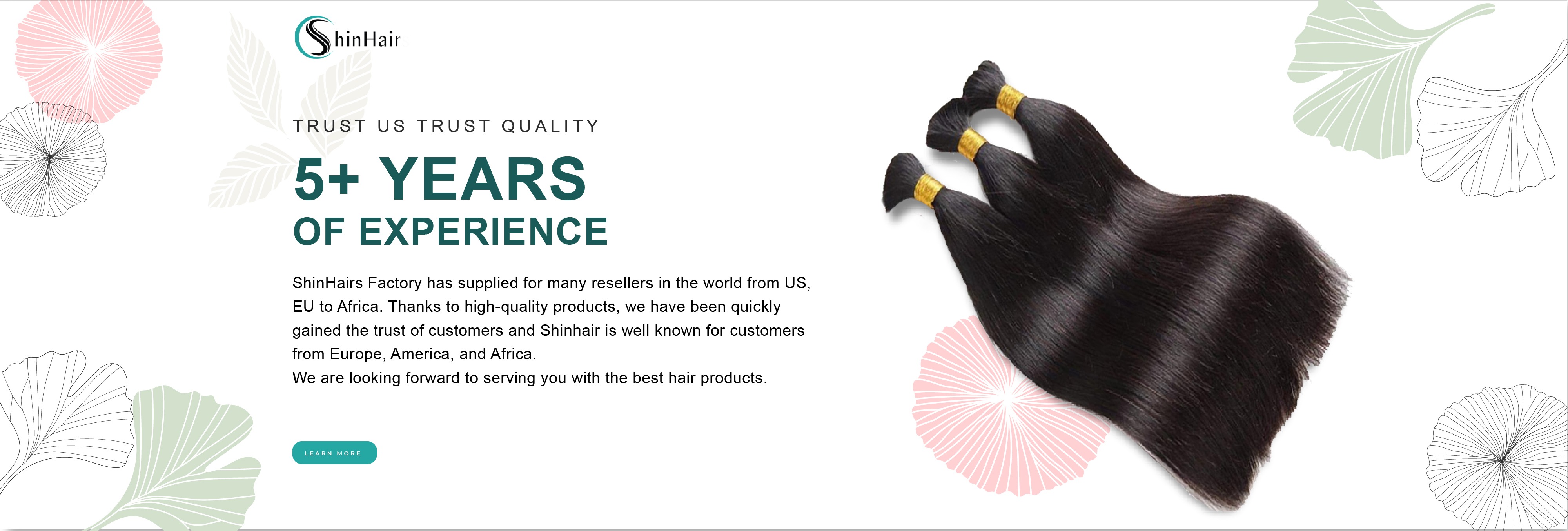 ShinHair

TRUST US TRUST QUALITY

5+ YEARS
OF EXPERIENCE

ShinHairs Factory has supplied for many resellers in the world from US, EU to Africa. Thanks to high-quality products, we have been quickly gained the trust of customers and Shinhair is well known for customers from Europe, America, and Africa.
We are looking forward to serving you with the best hair products.

LEARN MORE